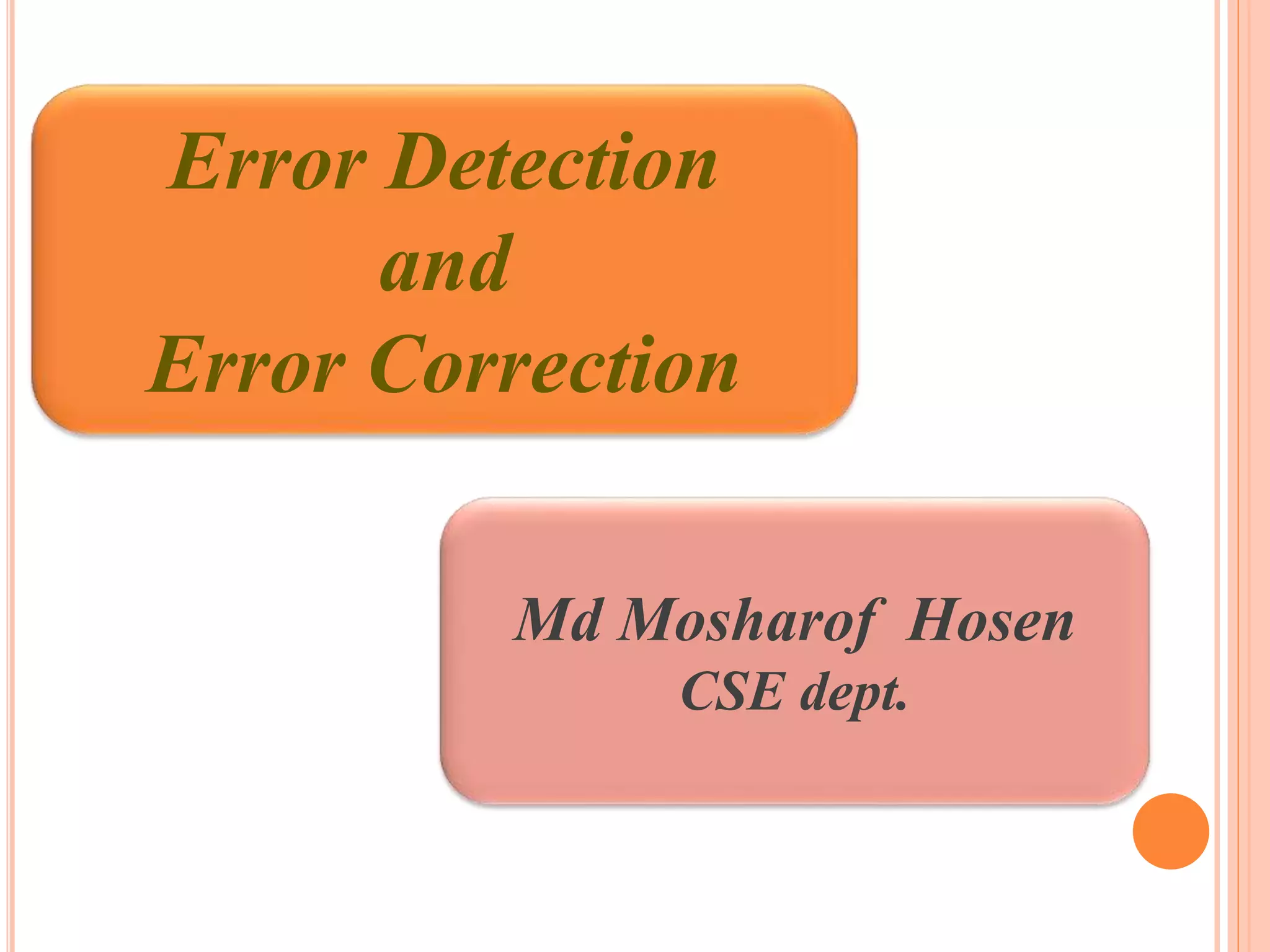 Error Detection
and
Error Correction

Md Mosharof Hosen
CSE dept.